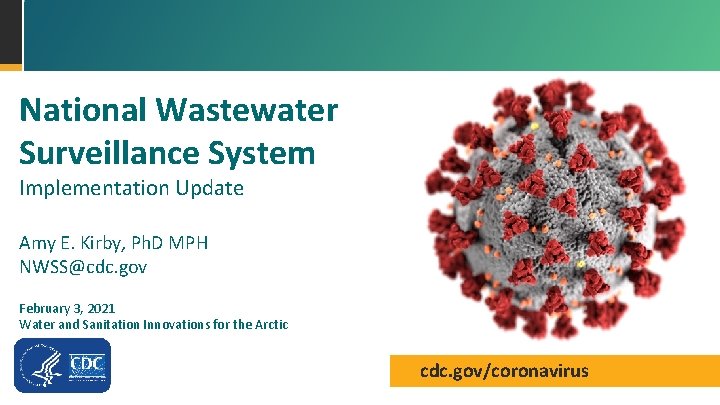 National Wastewater Surveillance System

Implementation Update

Amy E. Kirby, PhD MPH
NWSS@cdc.gov

February 3, 2021
Water and Sanitation Innovations for the Arctic

CDC

cdc.gov/coronavirus